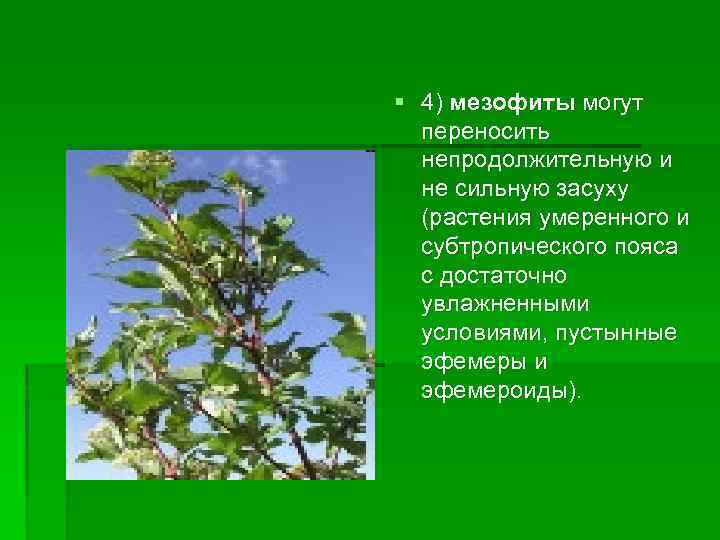 4) мезофиты могут переносить непродолжительную и не сильную засуху (растения умеренного и субтропического пояса с достаточно увлажненными условиями, пустынные эфемеры и эфемероиды).